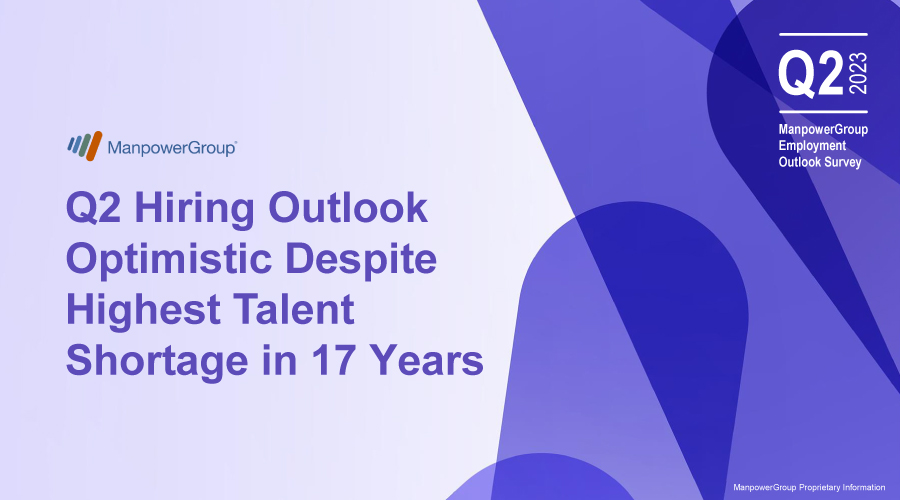 ManpowerGroup

Q2 Hiring Outlook Optimistic Despite Highest Talent Shortage in 17 Years

Q2 2023

ManpowerGroup Employment Outlook Survey

ManpowerGroup Proprietary Information